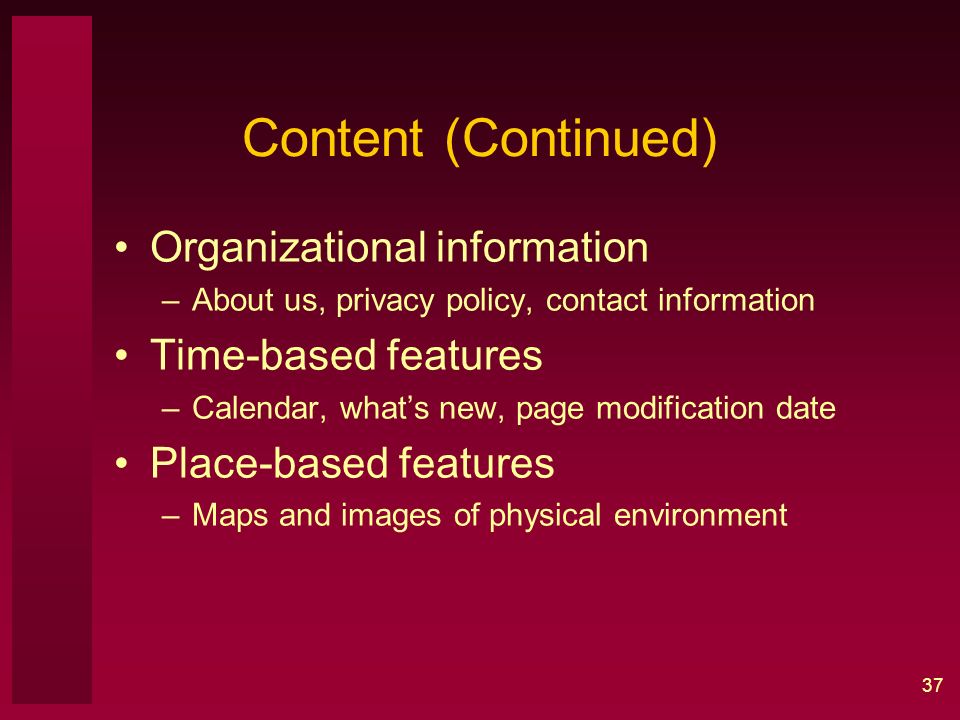 Content (Continued)

• Organizational information
– About us, privacy policy, contact information
• Time-based features
– Calendar, what’s new, page modification date
• Place-based features
– Maps and images of physical environment

37